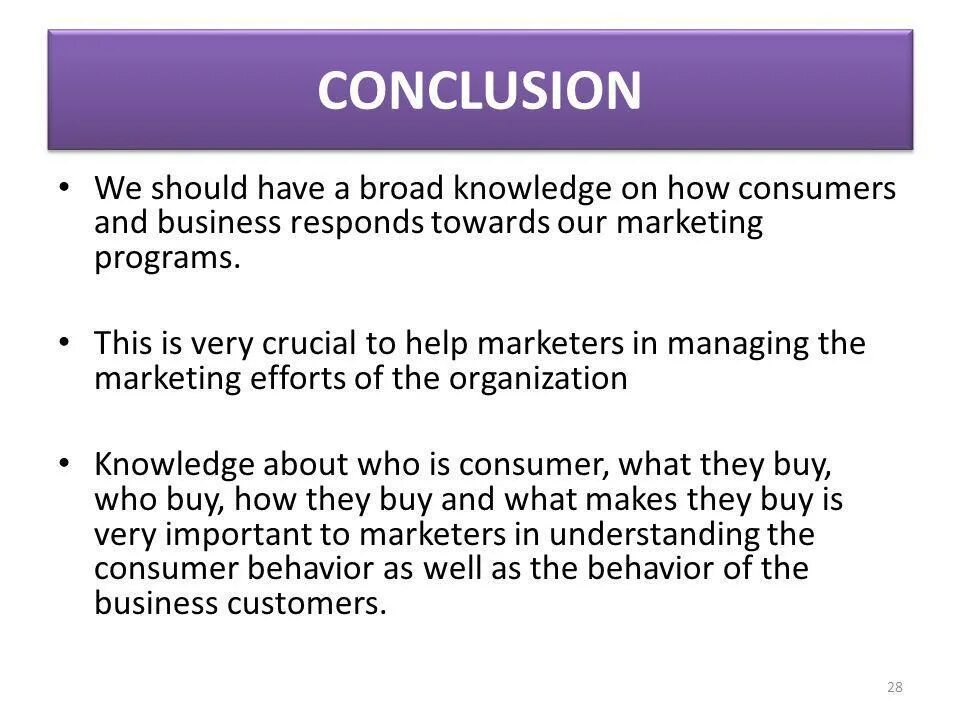 CONCLUSION

• We should have a broad knowledge on how consumers and business responds towards our marketing programs.

• This is very crucial to help marketers in managing the marketing efforts of the organization

• Knowledge about who is consumer, what they buy, who buy, how they buy and what makes they buy is very important to marketers in understanding the consumer behavior as well as the behavior of the business customers.

28